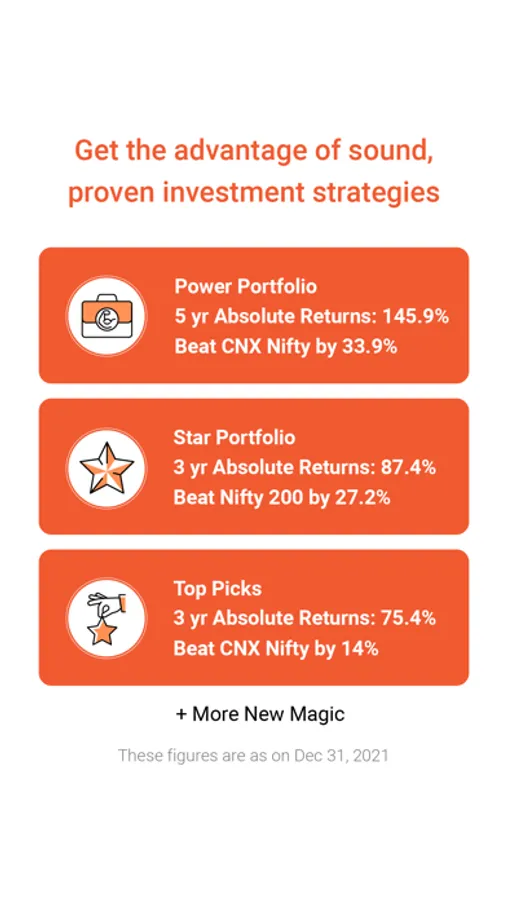 Get the advantage of sound, proven investment strategies

Power Portfolio
5 yr Absolute Returns: 145.9%
Beat CNX Nifty by 33.9%

Star Portfolio
3 yr Absolute Returns: 87.4%
Beat Nifty 200 by 27.2%

Top Picks
3 yr Absolute Returns: 75.4%
Beat CNX Nifty by 14%

+ More New Magic

These figures are as on Dec 31, 2021